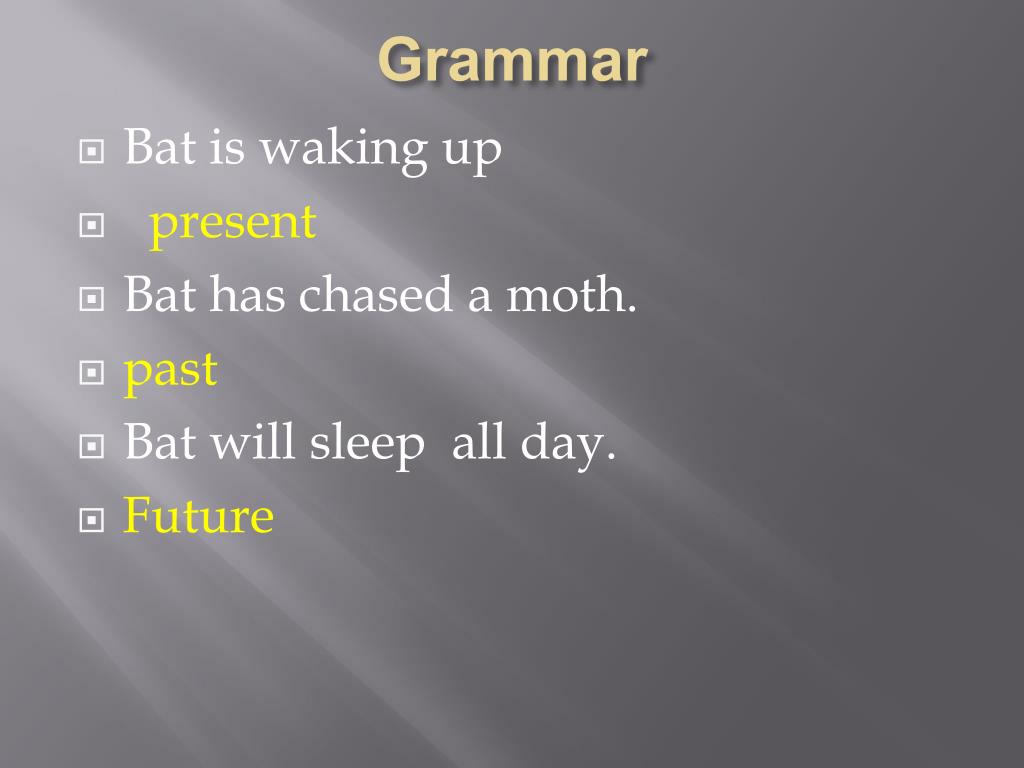 Grammar

Bat is waking up

present

Bat has chased a moth.

past

Bat will sleep all day.

Future